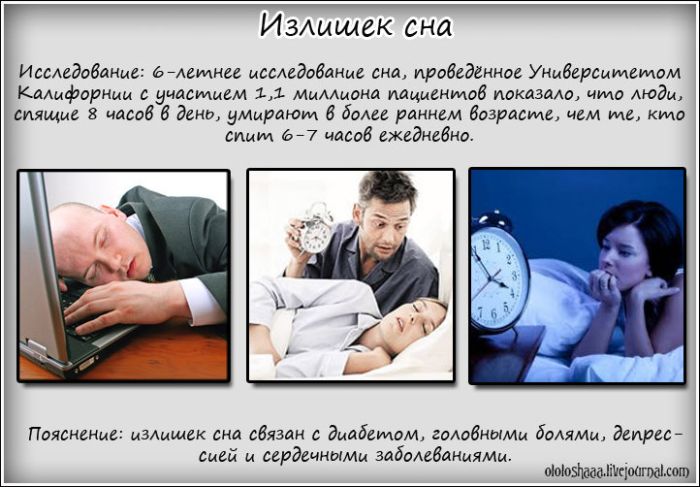 Излишек сна

Исследование: 6-летнее исследование сна, проведённое Университетом Калифорнии с участием 1,1 миллиона пациентов показало, что люди, спящие 8 часов в день, умирают в более раннем возрасте, чем те, кто спит 6-7 часов ежедневно.

Пояснение: излишек сна связан с диабетом, головными болями, депрессией и сердечными заболеваниями.

ololoshaaa.livejournal.com